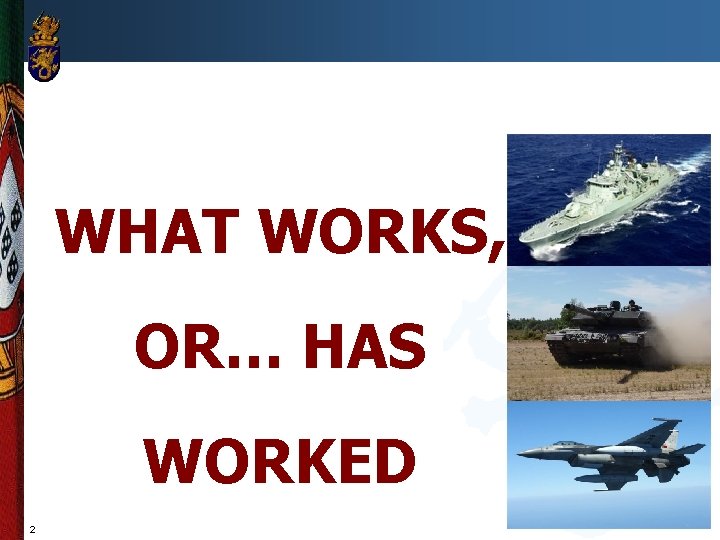 WHAT WORKS,

OR… HAS

WORKED

2